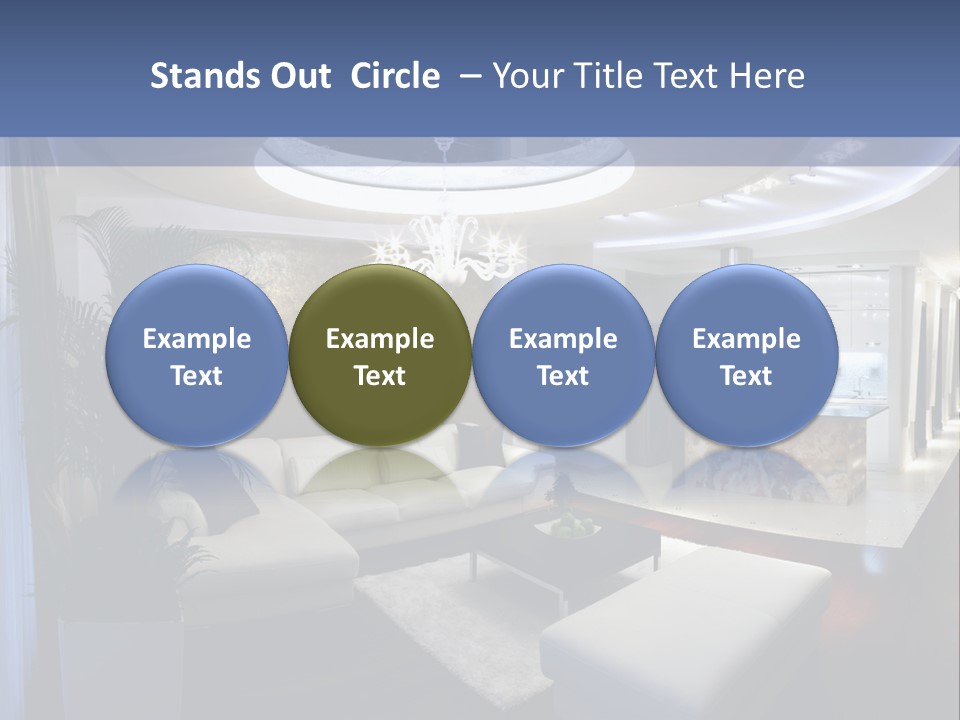 Stands Out Circle – Your Title Text Here

Example Text

Example Text

Example Text

Example Text